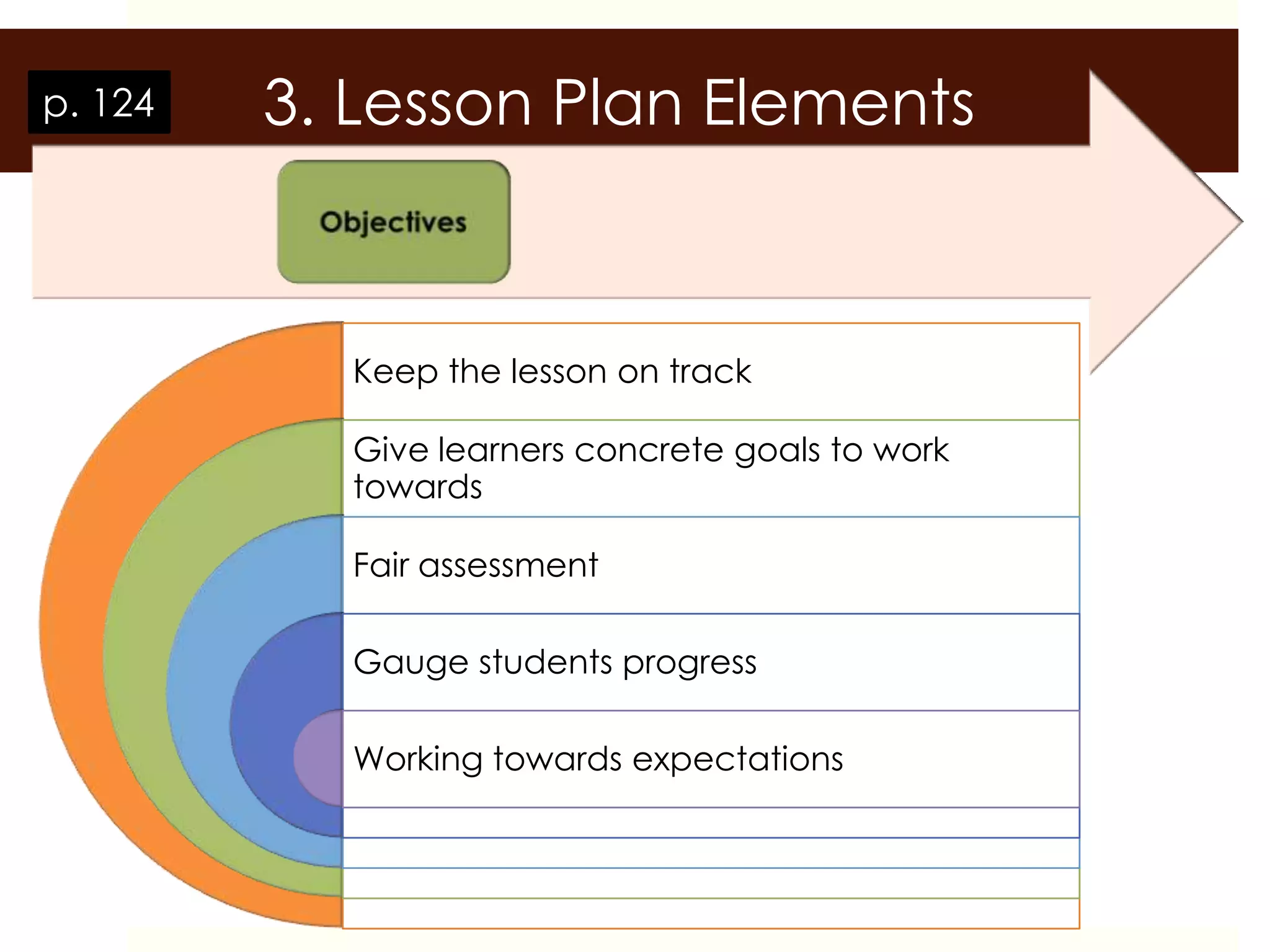 p. 124

3. Lesson Plan Elements

Objectives

Keep the lesson on track

Give learners concrete goals to work towards

Fair assessment

Gauge students progress

Working towards expectations